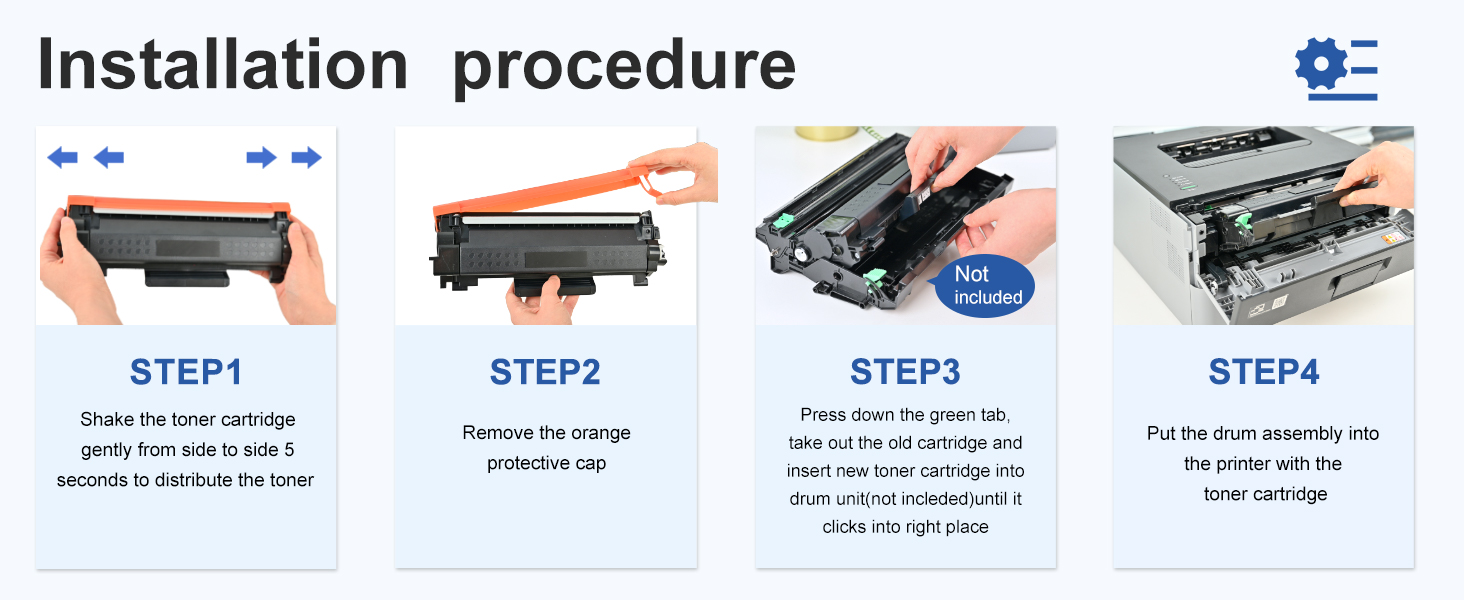 Installation procedure

STEP1

Shake the toner cartridge gently from side to side 5 seconds to distribute the toner

STEP2

Remove the orange protective cap

Not included

STEP3

Press down the green tab, take out the old cartridge and insert new toner cartridge into drum unit(not incleded)until it clicks into right place

STEP4

Put the drum assembly into the printer with the toner cartridge